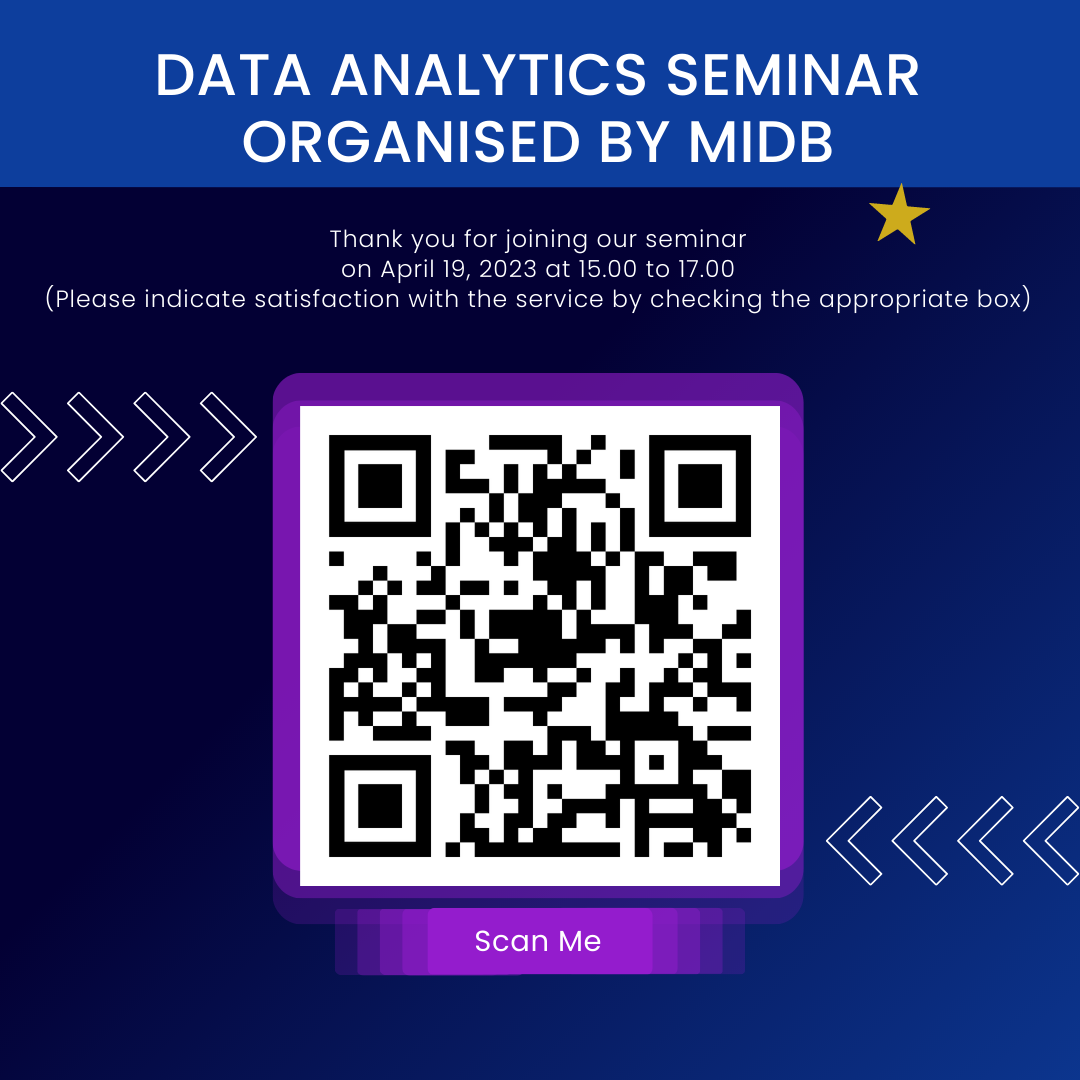 DATA ANALYTICS SEMINAR ORGANISED BY MIDB

Thank you for joining our seminar on April 19, 2023 at 15.00 to 17.00 (Please indicate satisfaction with the service by checking the appropriate box)

Scan Me